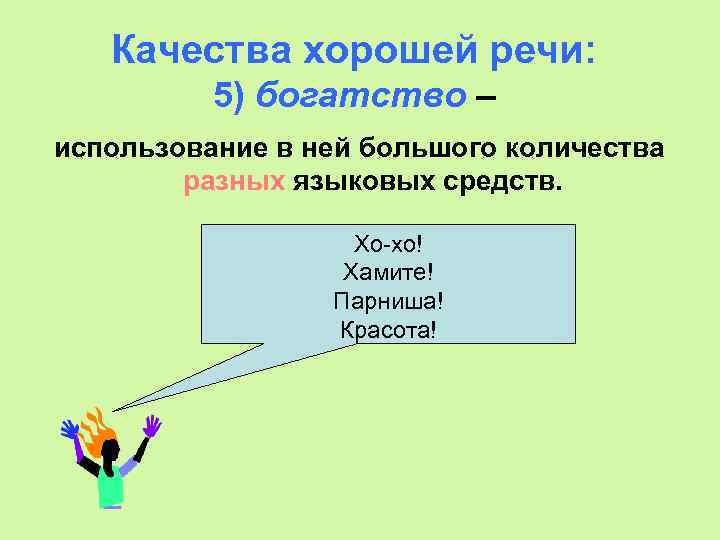 Качества хорошей речи:
5) богатство –

использование в ней большого количества разных языковых средств.

Хо-хо!
Хамите!
Парниша!
Красота!